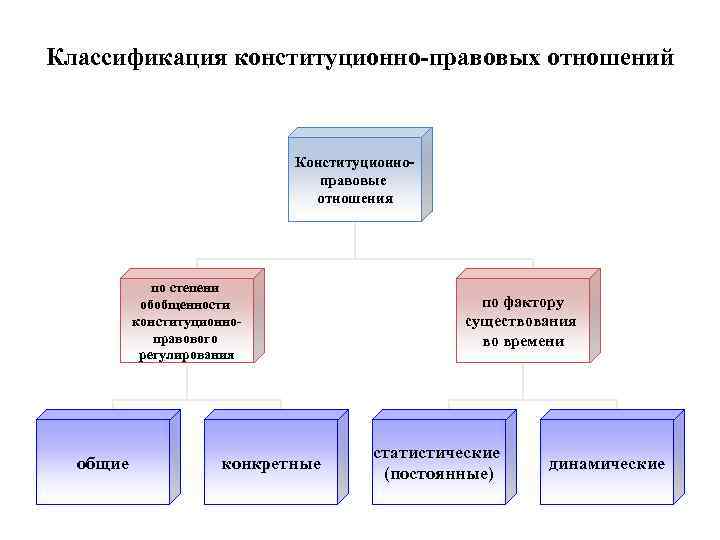 Классификация конституционно-правовых отношений

Конституционно-правовые отношения

по степени обобщенности конституционно-правового регулирования

по фактору существования во времени

общие

конкретные

статистические (постоянные)

динамические